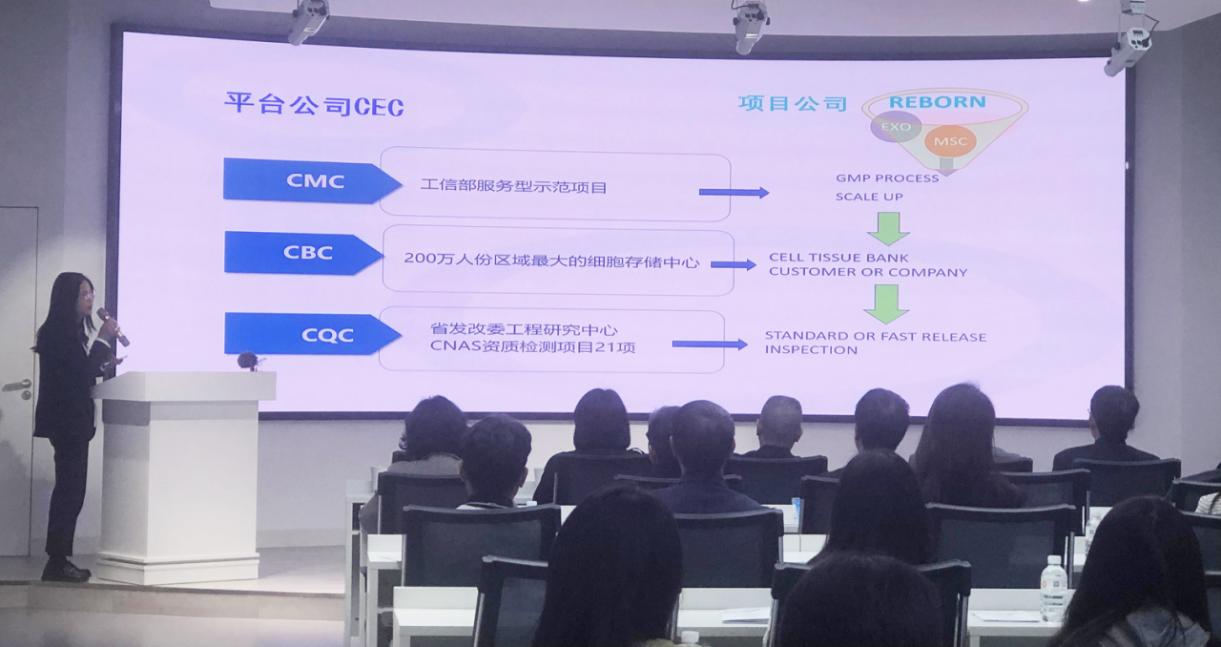 平台公司CEC

项目公司

REBORN

EXO

MSC

CMC

工信部服务型示范项目

GMP PROCESS
SCALE UP

CBC

200万人份区域最大的细胞存储中心

CELL TISSUE BANK
CUSTOMER OR COMPANY

CQC

省发改委工程研究中心
CNAS资质检测项目21项

STANDARD OR FAST RELEASE
INSPECTION